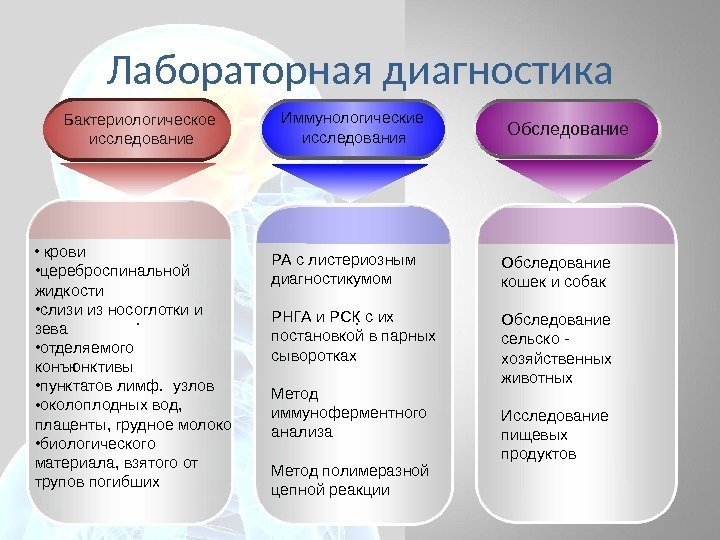 Лабораторная диагностика

Бактериологическое исследование

• крови
•цереброспинальной жидкости
•слизи из носоглотки и зева
•отделяемого конъюнктивы
•пунктатов лимф. узлов
•околоплодных вод, плаценты, грудное молоко
•биологического материала, взятого от трупов погибших

Иммунологические исследования

РА с листериозным диагностикумом

РНГА и РСК с их постановкой в парных сыворотках

Метод иммуноферментного анализа

Метод полимеразной цепной реакции

Обследование

Обследование кошек и собак

Обследование сельско - хозяйственных животных

Исследование пищевых продуктов